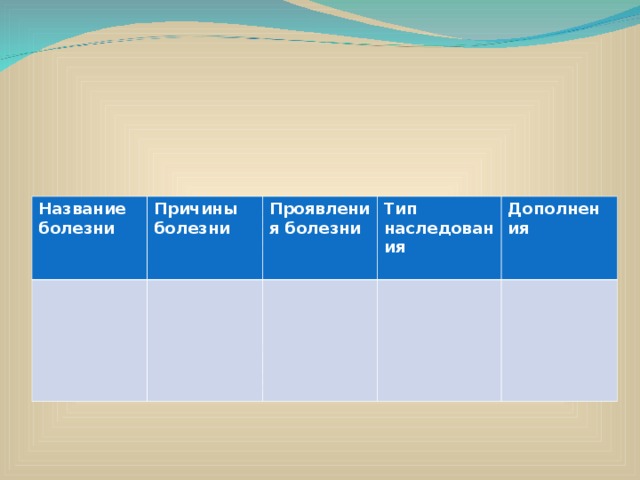 | Название болезни | Причины болезни | Проявления болезни | Тип наследования | Дополнения |
|---|---|---|---|---|
| | | | | |